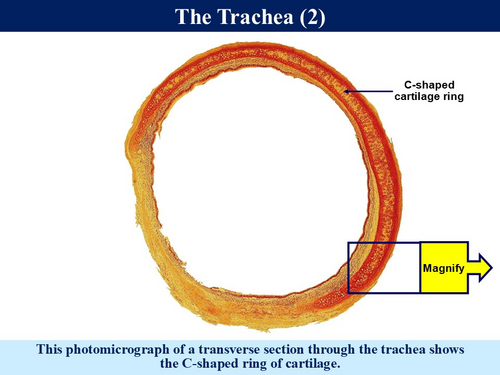 The Trachea (2)

C-shaped cartilage ring

Magnify

This photomicrograph of a transverse section through the trachea shows the C-shaped ring of cartilage.